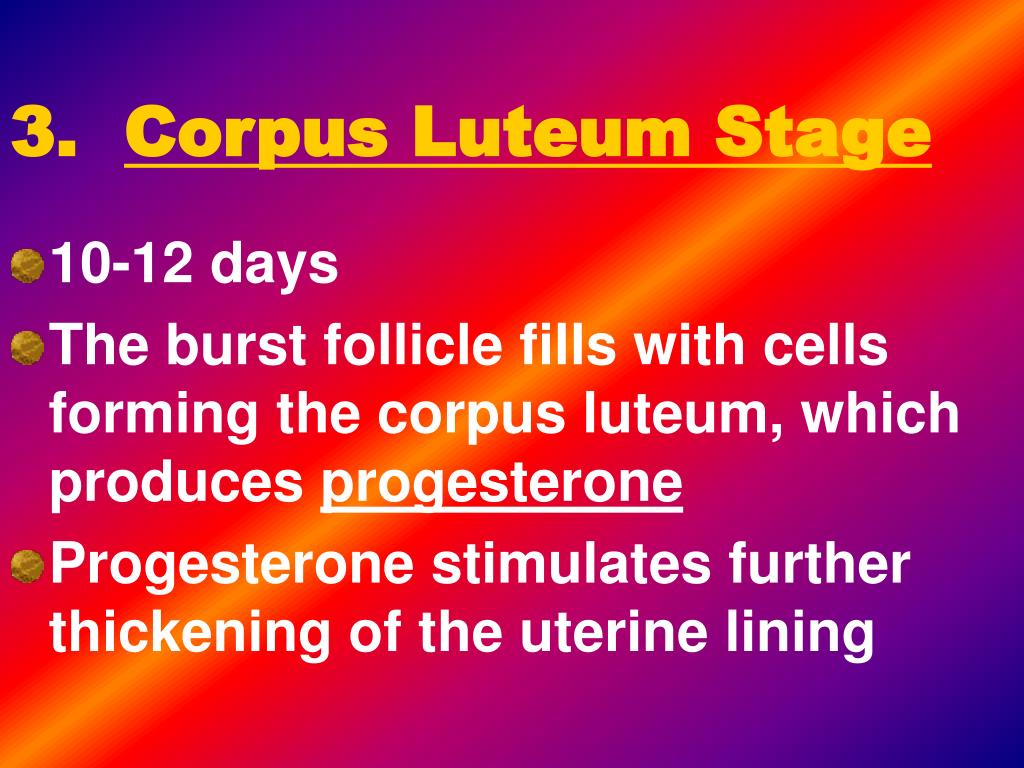 3. Corpus Luteum Stage

10-12 days

The burst follicle fills with cells forming the corpus luteum, which produces progesterone

Progesterone stimulates further thickening of the uterine lining